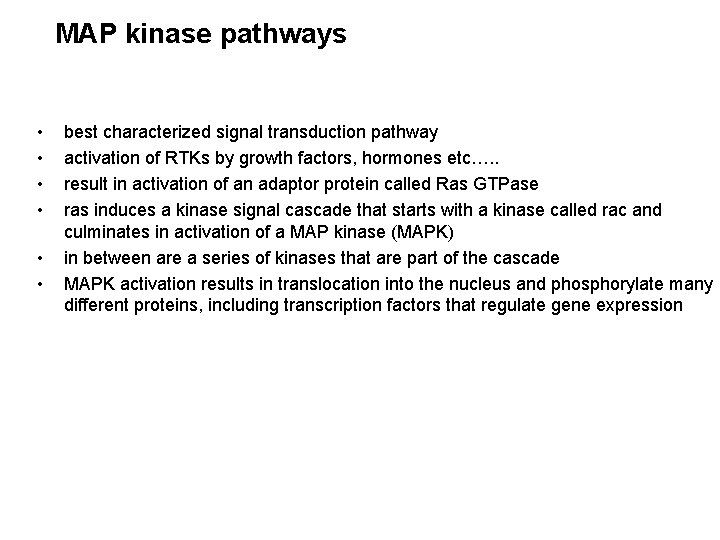 MAP kinase pathways

• best characterized signal transduction pathway
• activation of RTKs by growth factors, hormones etc…..
• result in activation of an adaptor protein called Ras GTPase
• ras induces a kinase signal cascade that starts with a kinase called rac and culminates in activation of a MAP kinase (MAPK)
• in between are a series of kinases that are part of the cascade
• MAPK activation results in translocation into the nucleus and phosphorylate many different proteins, including transcription factors that regulate gene expression